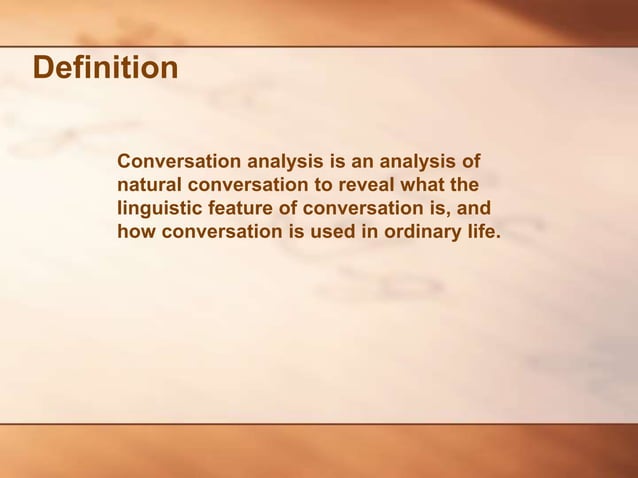 Definition

Conversation analysis is an analysis of natural conversation to reveal what the linguistic feature of conversation is, and how conversation is used in ordinary life.